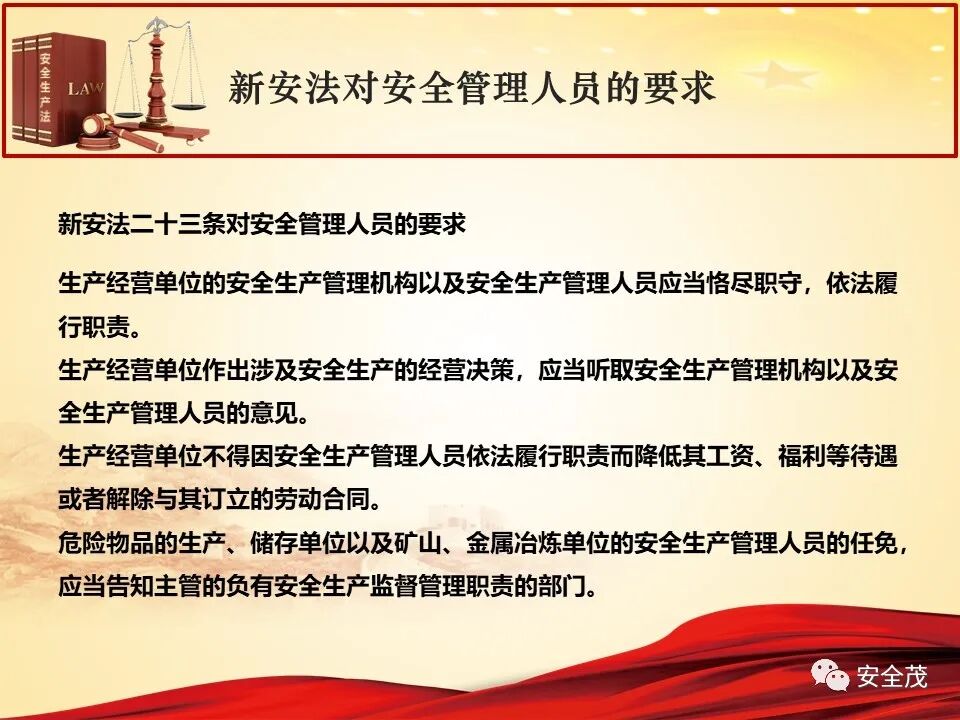 安全生产法

LAW

新安法对安全管理人员的要求

新安法二十三条对安全管理人员的要求

生产经营单位的安全生产管理机构以及安全生产管理人员应当恪尽职守，依法履行职责。

生产经营单位作出涉及安全生产的经营决策，应当听取安全生产管理机构以及安全生产管理人员的意见。

生产经营单位不得因安全生产管理人员依法履行职责而降低其工资、福利等待遇或者解除与其订立的劳动合同。

危险物品的生产、储存单位以及矿山、金属冶炼单位的安全生产管理人员的任免，应当告知主管的负有安全生产监督管理职责的部门。

安全茂